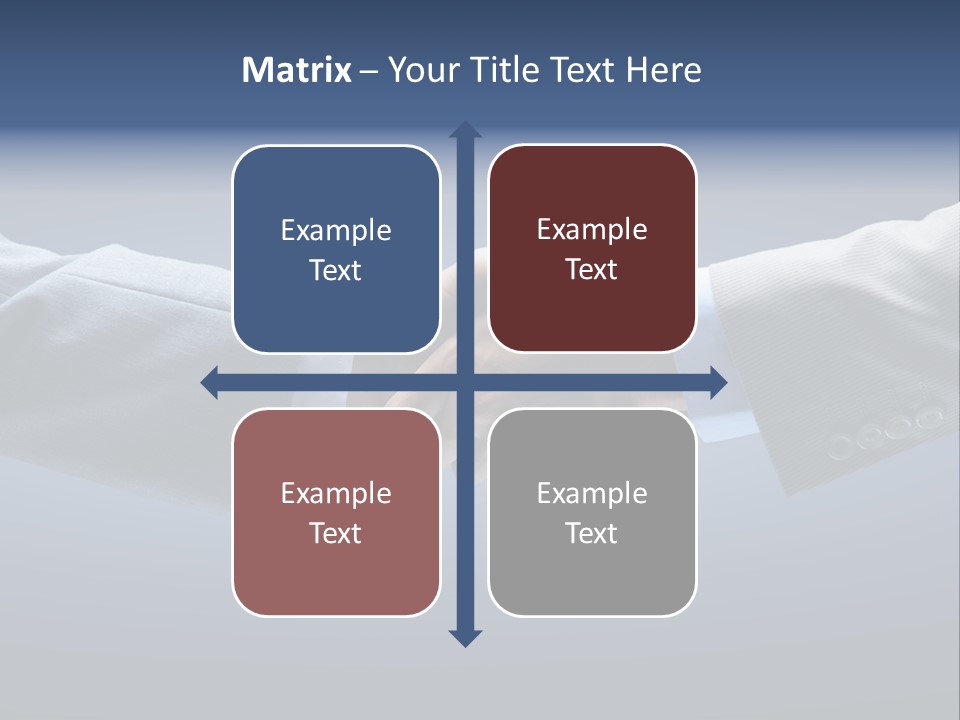 Matrix – Your Title Text Here

Example Text

Example Text

Example Text

Example Text